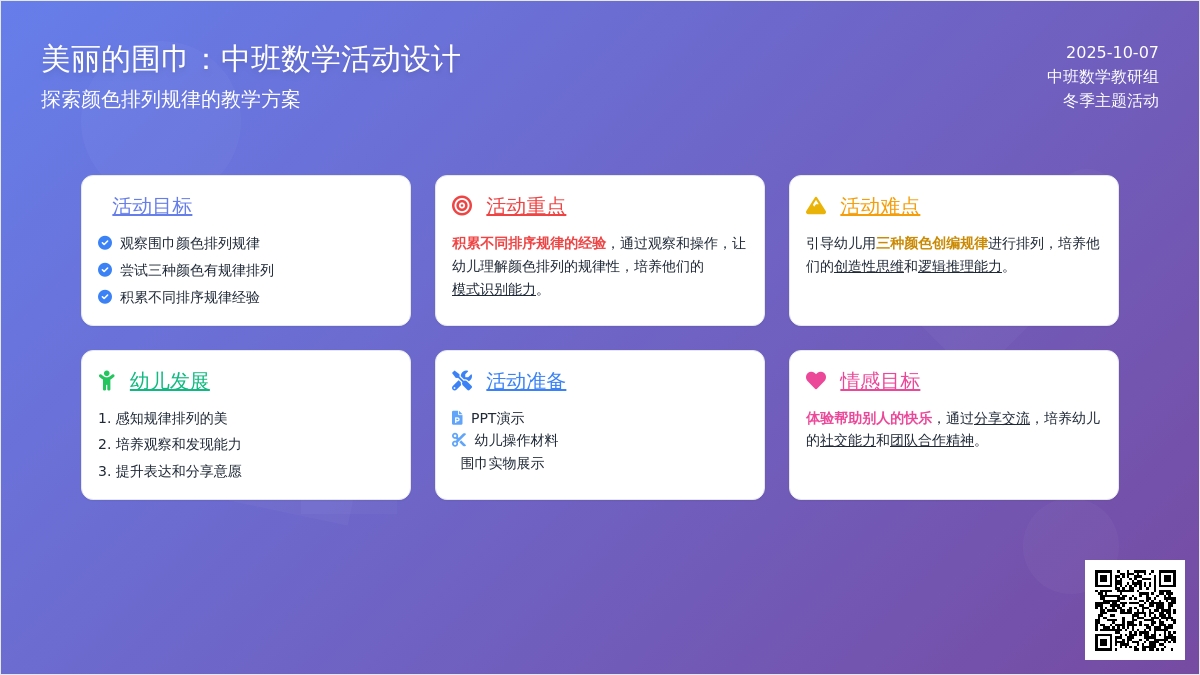 美丽的围巾：中班数学活动设计
探索颜色排列规律的教学方案

2025-10-07
中班数学教研组
冬季主题活动

活动目标
观察围巾颜色排列规律
尝试三种颜色有规律排列
积累不同排序规律经验

活动重点
积累不同排序规律的经验，通过观察和操作，让幼儿理解颜色排列的规律性，培养他们的模式识别能力。

活动难点
引导幼儿用三种颜色创编规律进行排列，培养他们的创造性思维和逻辑推理能力。

幼儿发展
1. 感知规律排列的美
2. 培养观察和发现能力
3. 提升表达和分享意愿

活动准备
PPT演示
幼儿操作材料
围巾实物展示

情感目标
体验帮助别人的快乐，通过分享交流，培养幼儿的社交能力和团队合作精神。